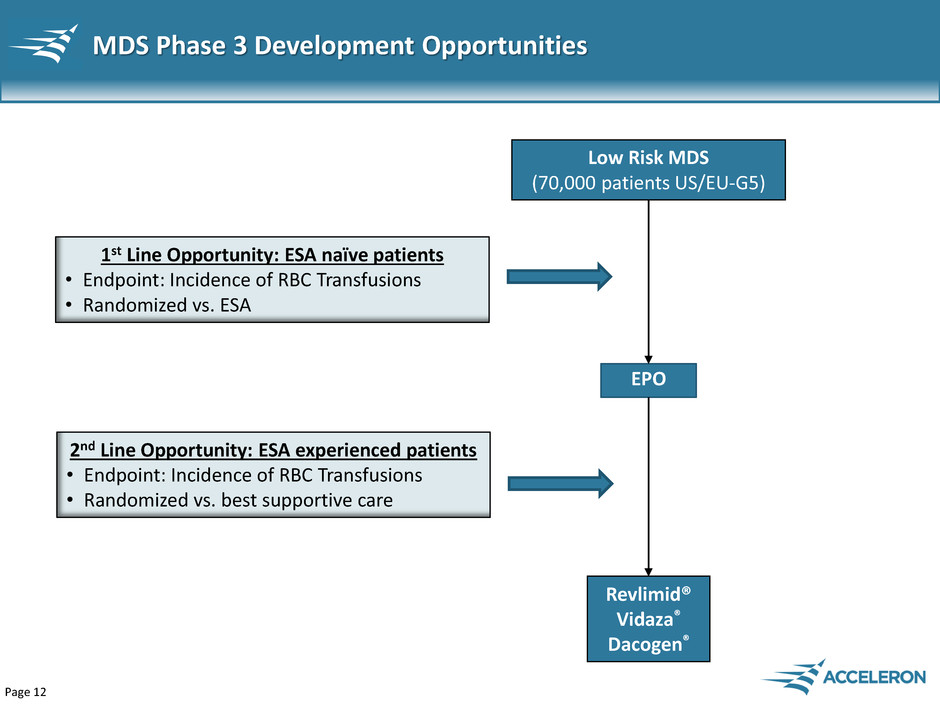 MDS Phase 3 Development Opportunities

Low Risk MDS
(70,000 patients US/EU-G5)

1st Line Opportunity: ESA naïve patients
• Endpoint: Incidence of RBC Transfusions
• Randomized vs. ESA

EPO

2nd Line Opportunity: ESA experienced patients
• Endpoint: Incidence of RBC Transfusions
• Randomized vs. best supportive care

Revlimid®
Vidaza®
Dacogen®

Page 12

ACCELERON